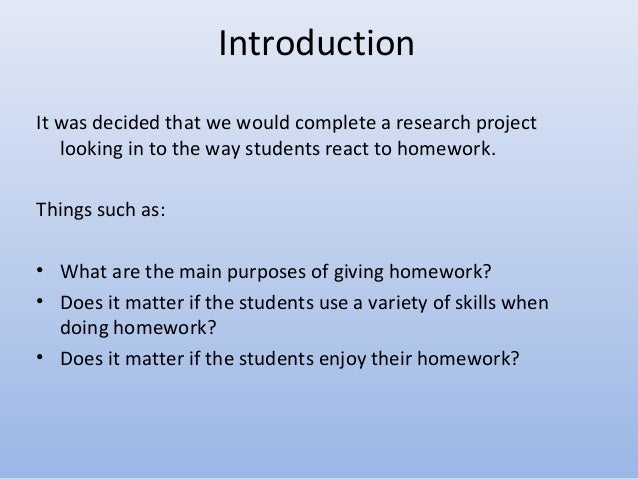 Introduction

It was decided that we would complete a research project looking in to the way students react to homework.

Things such as:

• What are the main purposes of giving homework?
• Does it matter if the students use a variety of skills when doing homework?
• Does it matter if the students enjoy their homework?